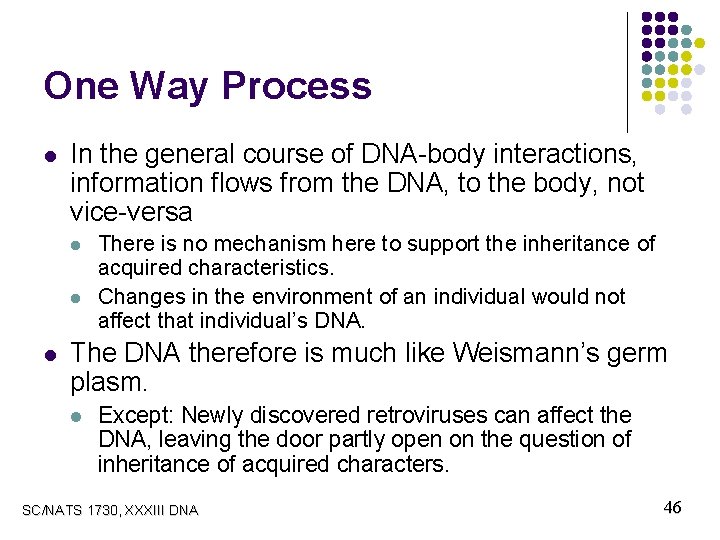 One Way Process

- In the general course of DNA-body interactions, information flows from the DNA, to the body, not vice-versa
  - There is no mechanism here to support the inheritance of acquired characteristics.
  - Changes in the environment of an individual would not affect that individual's DNA.
- The DNA therefore is much like Weismann's germ plasm.
  - Except: Newly discovered retroviruses can affect the DNA, leaving the door partly open on the question of inheritance of acquired characters.

SC/NATS 1730, XXXIII DNA

46